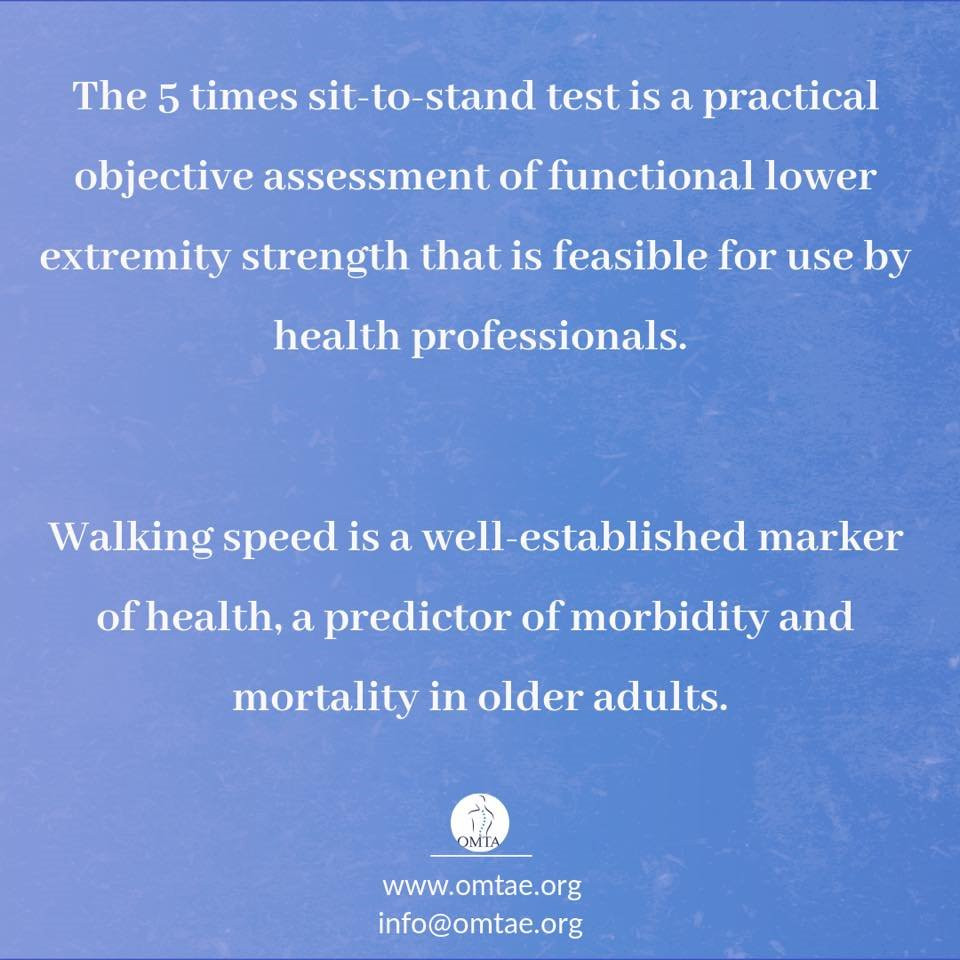 The 5 times sit-to-stand test is a practical objective assessment of functional lower extremity strength that is feasible for use by health professionals.

Walking speed is a well-established marker of health, a predictor of morbidity and mortality in older adults.

OMTA

www.omtae.org
info@omtae.org